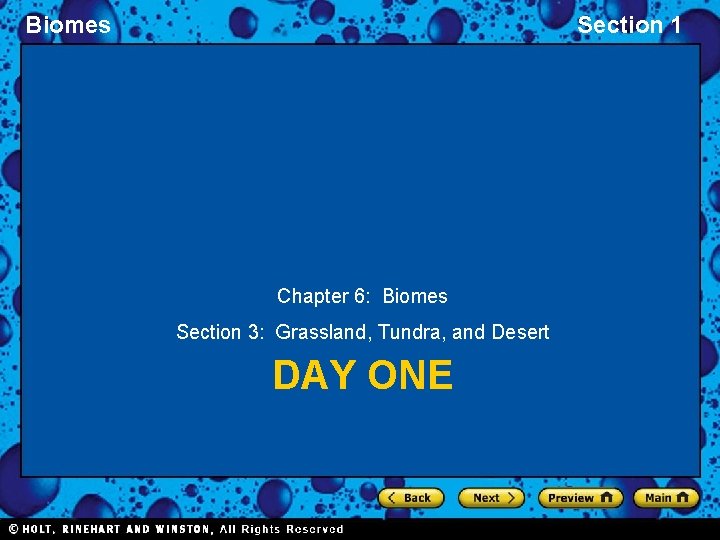 Biomes

Section 1

Chapter 6: Biomes

Section 3: Grassland, Tundra, and Desert

DAY ONE

Back

Next

Preview

Main

© HOLT, RINEHART AND WINSTON, All Rights Reserved